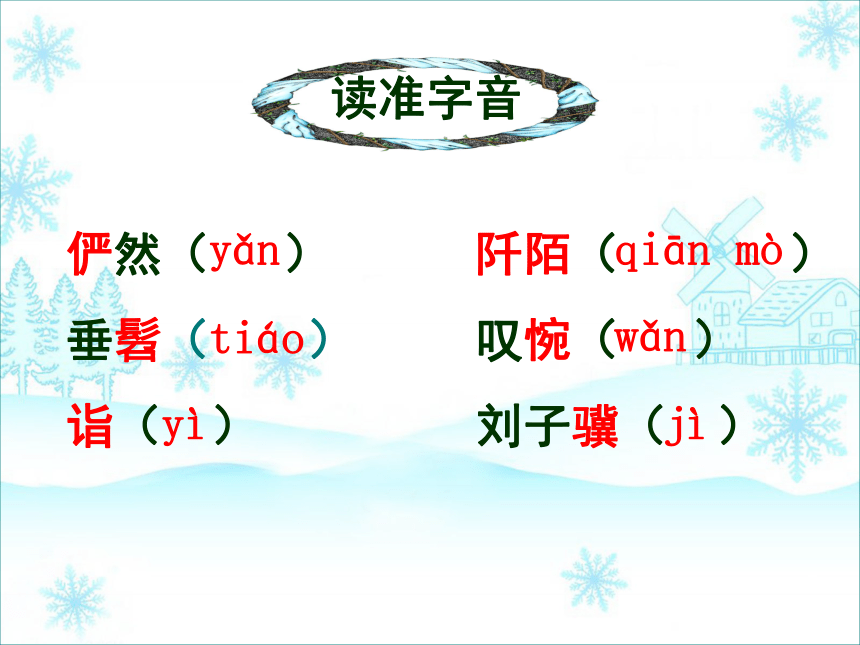 读准字音

俨然（yǎn）

垂髫（tiáo）

诣（yì）

阡陌（qiān mò）

叹惋（wǎn）

刘子骥（jì）